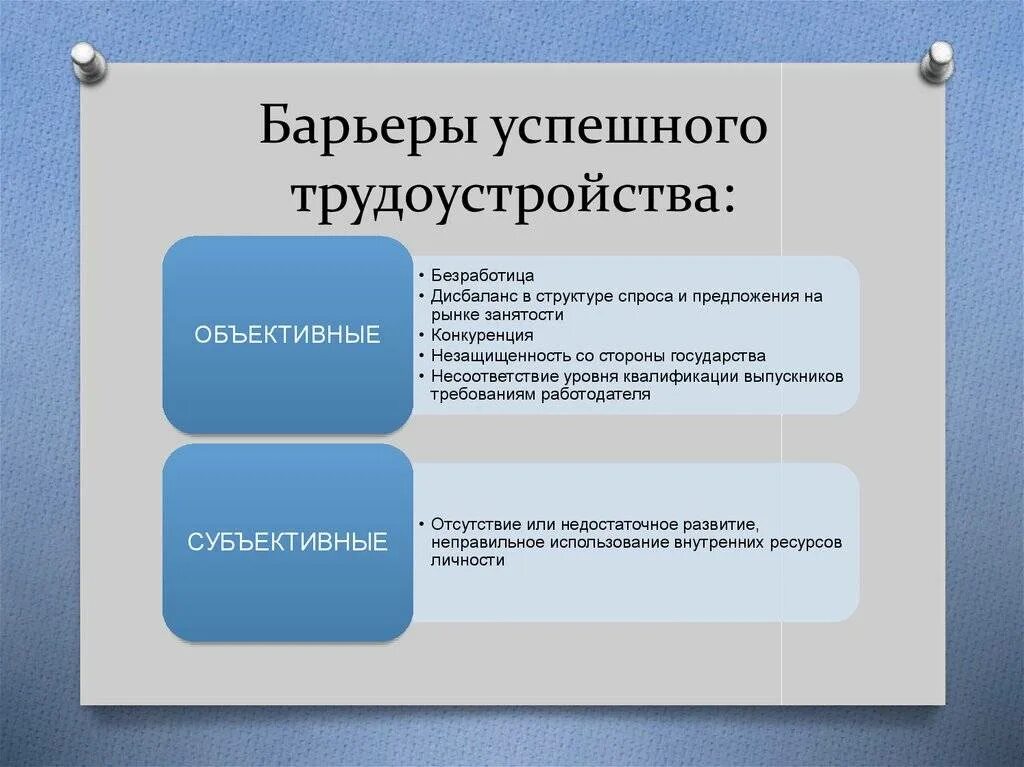 Барьеры успешного трудоустройства:

ОБЪЕКТИВНЫЕ

• Безработица
• Дисбаланс в структуре спроса и предложения на рынке занятости
• Конкуренция
• Незащищенность со стороны государства
• Несоответствие уровня квалификации выпускников требованиям работодателя

СУБЪЕКТИВНЫЕ

• Отсутствие или недостаточное развитие, неправильное использование внутренних ресурсов личности